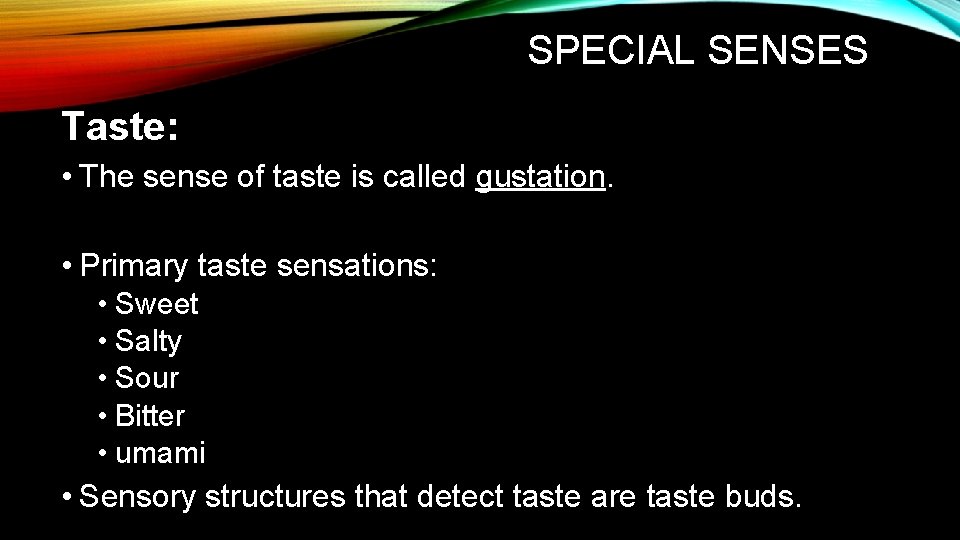 SPECIAL SENSES

Taste:

• The sense of taste is called gustation.

• Primary taste sensations:
  • Sweet
  • Salty
  • Sour
  • Bitter
  • umami

• Sensory structures that detect taste are taste buds.